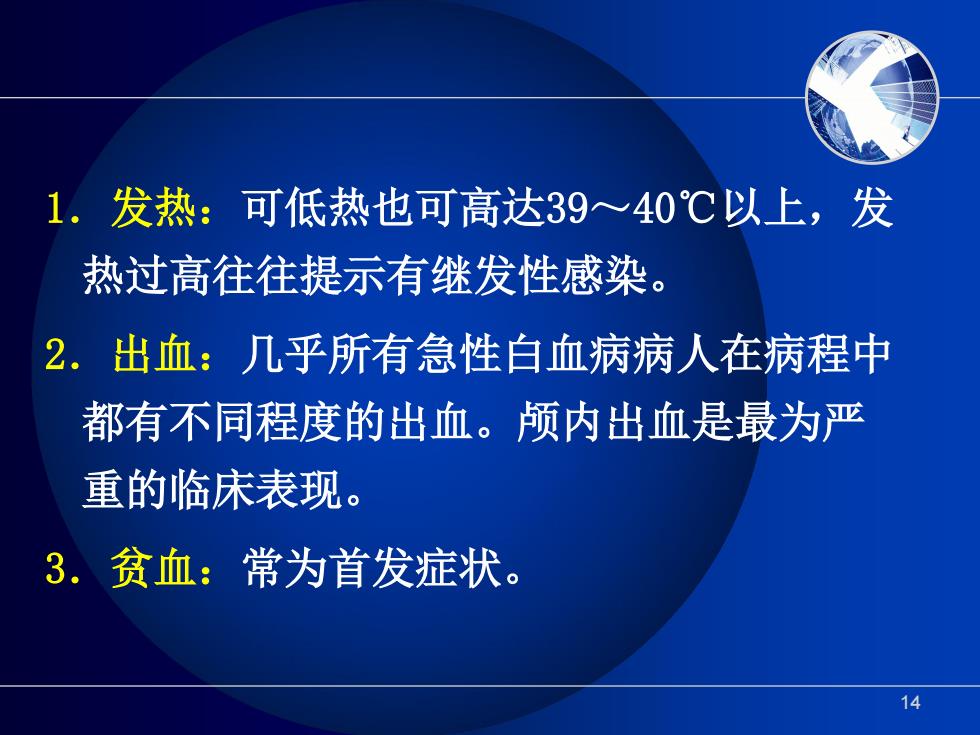 1．发热：可低热也可高达39～40℃以上，发热过高往往提示有继发性感染。

2．出血：几乎所有急性白血病病人在病程中都有不同程度的出血。颅内出血是最为严重的临床表现。

3．贫血：常为首发症状。

14